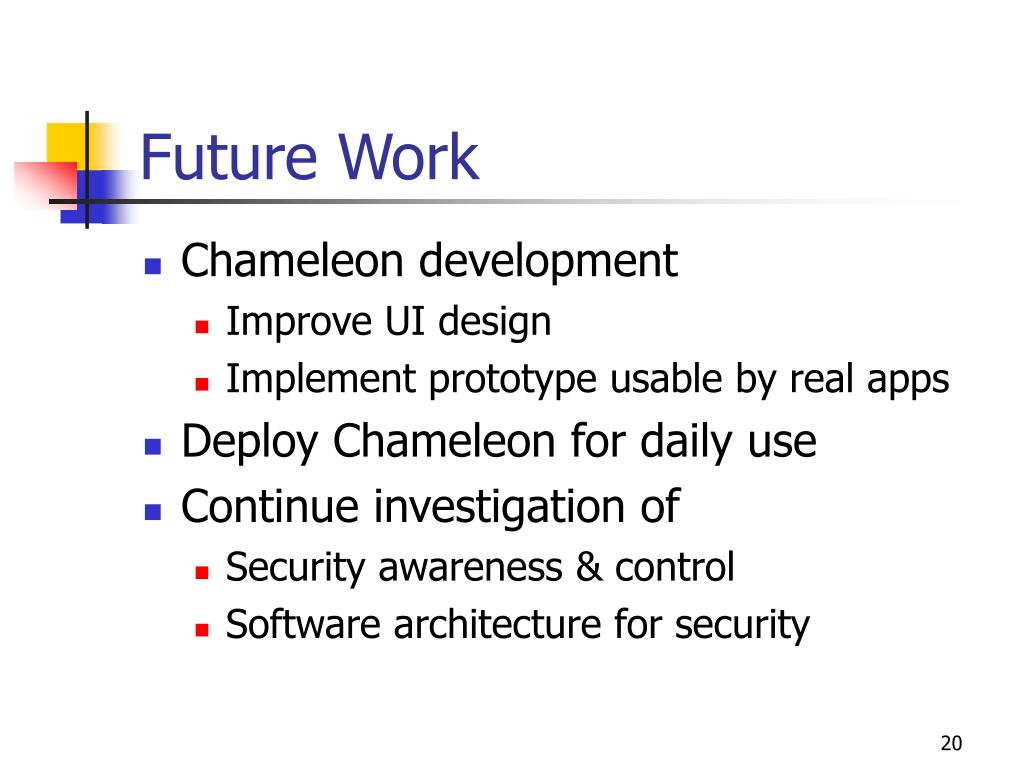 Future Work

- Chameleon development
  - Improve UI design
  - Implement prototype usable by real apps
- Deploy Chameleon for daily use
- Continue investigation of
  - Security awareness & control
  - Software architecture for security

20